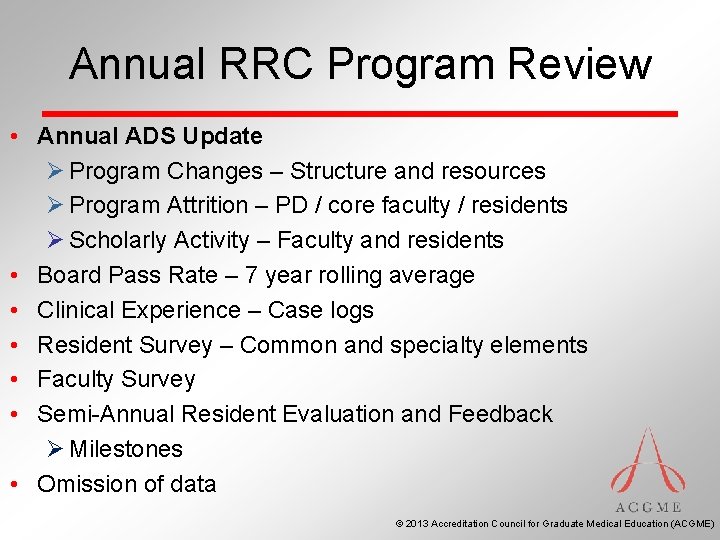 Annual RRC Program Review

• Annual ADS Update
  ➢ Program Changes – Structure and resources
  ➢ Program Attrition – PD / core faculty / residents
  ➢ Scholarly Activity – Faculty and residents
• Board Pass Rate – 7 year rolling average
• Clinical Experience – Case logs
• Resident Survey – Common and specialty elements
• Faculty Survey
• Semi-Annual Resident Evaluation and Feedback
  ➢ Milestones
• Omission of data

ACGME

© 2013 Accreditation Council for Graduate Medical Education (ACGME)